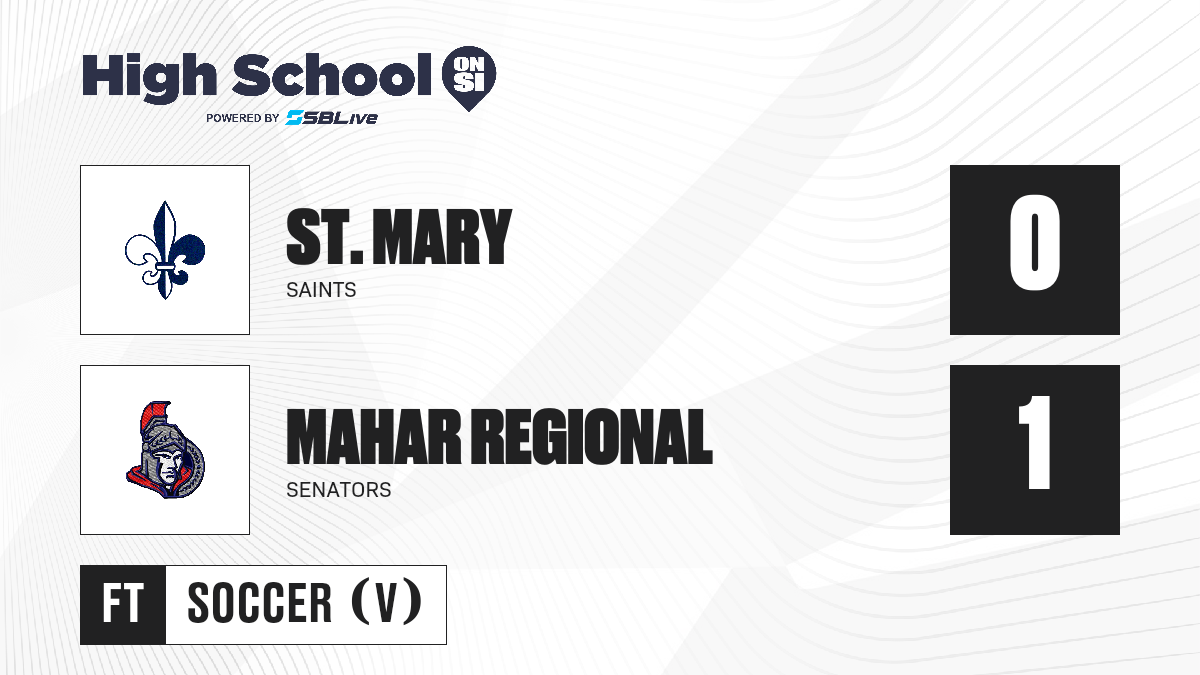 High School ON SI
POWERED BY SBLive

ST. MARY
SAINTS

0

MAHAR REGIONAL
SENATORS

1

FT SOCCER (V)